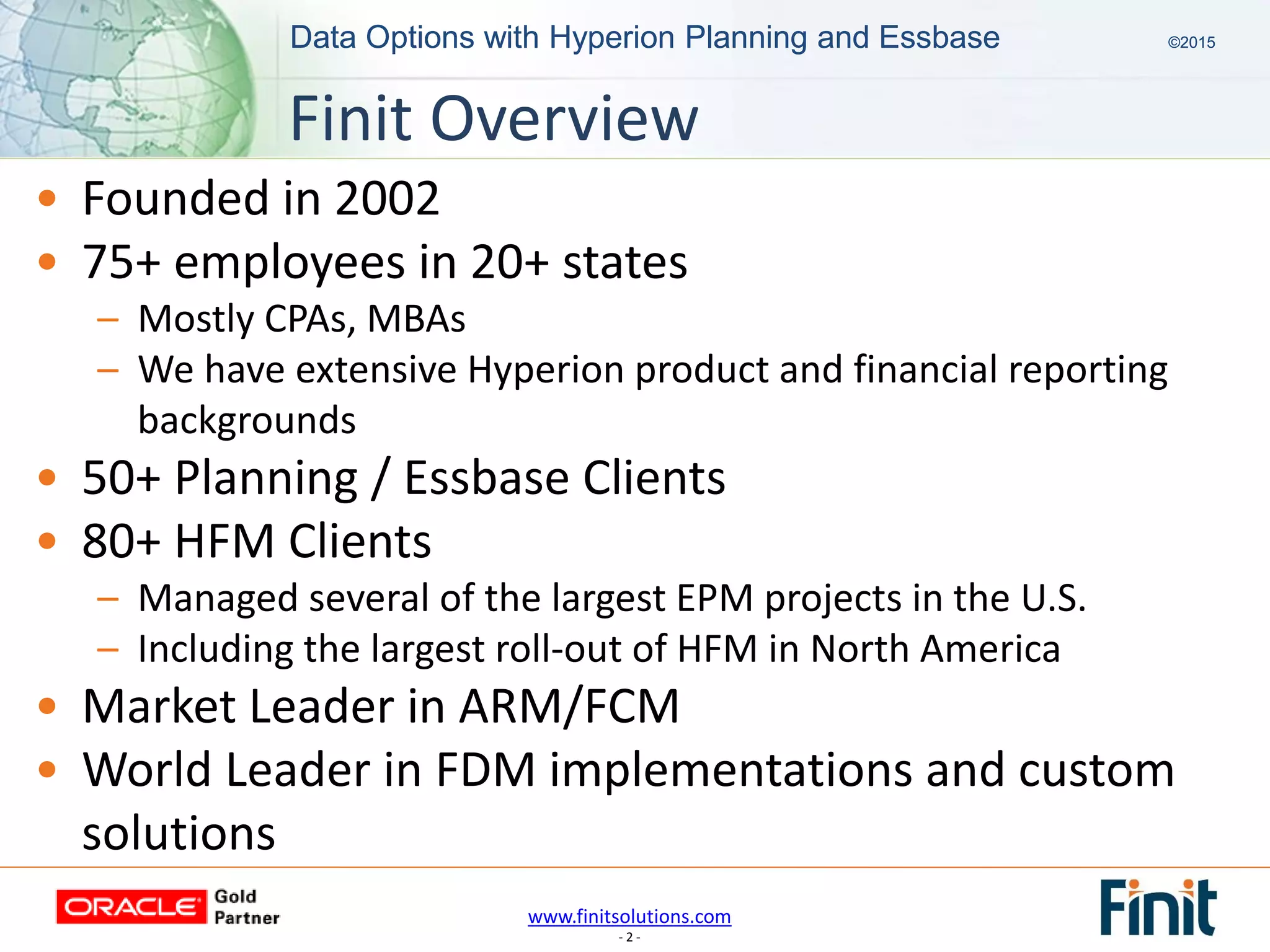 Data Options with Hyperion Planning and Essbase

©2015

Finit Overview

• Founded in 2002
• 75+ employees in 20+ states
  – Mostly CPAs, MBAs
  – We have extensive Hyperion product and financial reporting backgrounds
• 50+ Planning / Essbase Clients
• 80+ HFM Clients
  – Managed several of the largest EPM projects in the U.S.
  – Including the largest roll-out of HFM in North America
• Market Leader in ARM/FCM
• World Leader in FDM implementations and custom solutions

ORACLE Gold Partner

www.finitsolutions.com

- 2 -

Finit